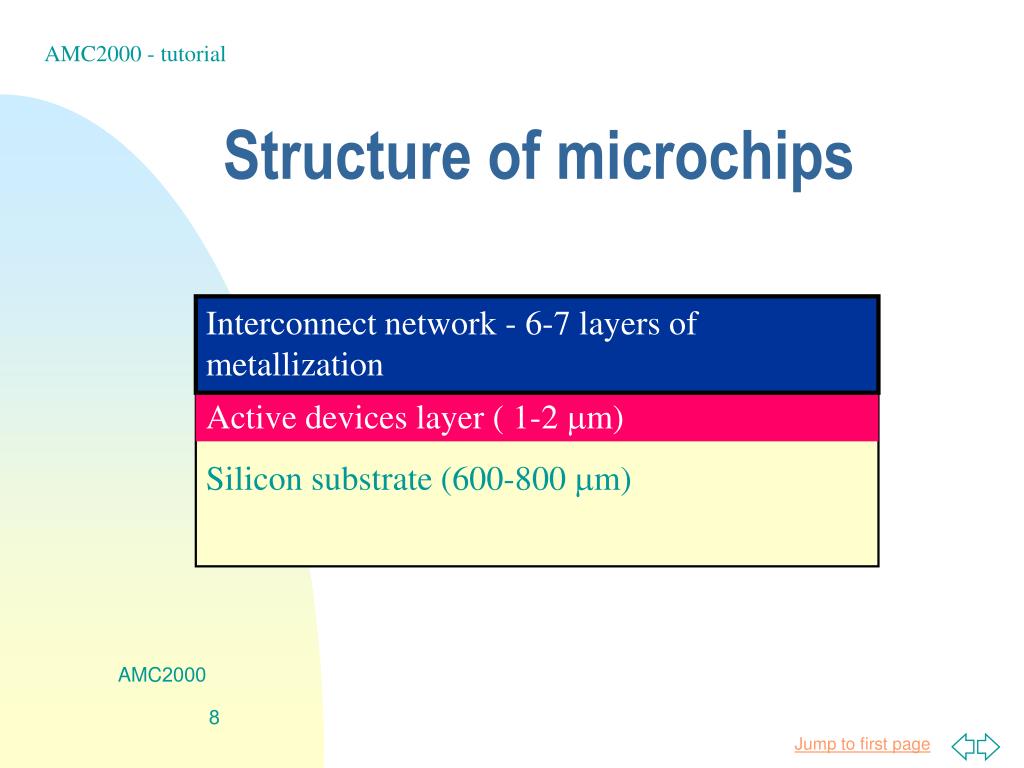 AMC2000 - tutorial

Structure of microchips

Interconnect network - 6-7 layers of metallization

Active devices layer ( 1-2 μm)

Silicon substrate (600-800 μm)

AMC2000

8

Jump to first page